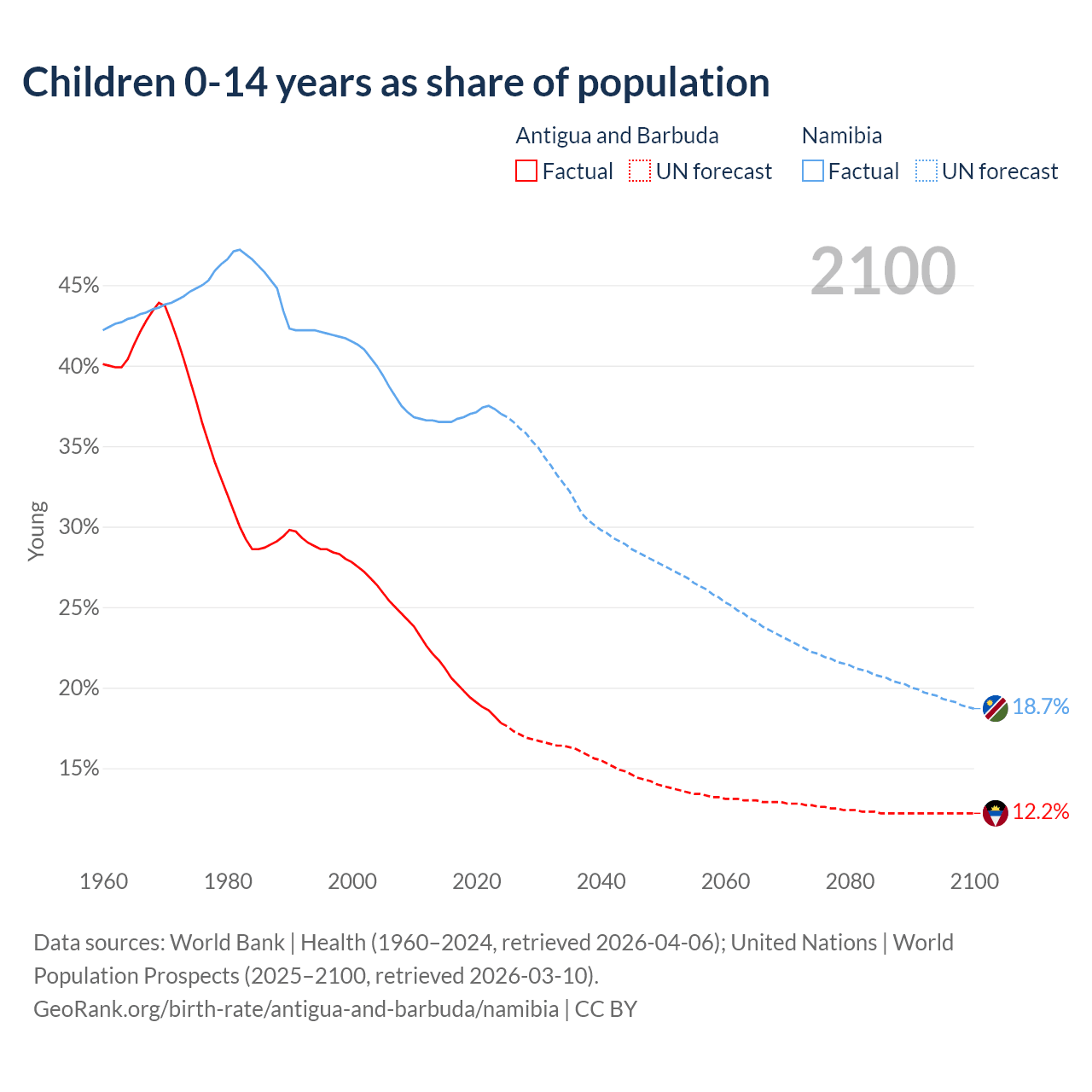 Children 0-14 years as share of population

Antigua and Barbuda
Factual UN forecast

Namibia
Factual UN forecast

2100

Young

45%
40%
35%
30%
25%
20%
15%

18.7%
12.2%

1960 1980 2000 2020 2040 2060 2080 2100

Data sources: World Bank | Health (1960–2024, retrieved 2026-04-06); United Nations | World Population Prospects (2025–2100, retrieved 2026-03-10).
GeoRank.org/birth-rate/antigua-and-barbuda/namibia | CC BY